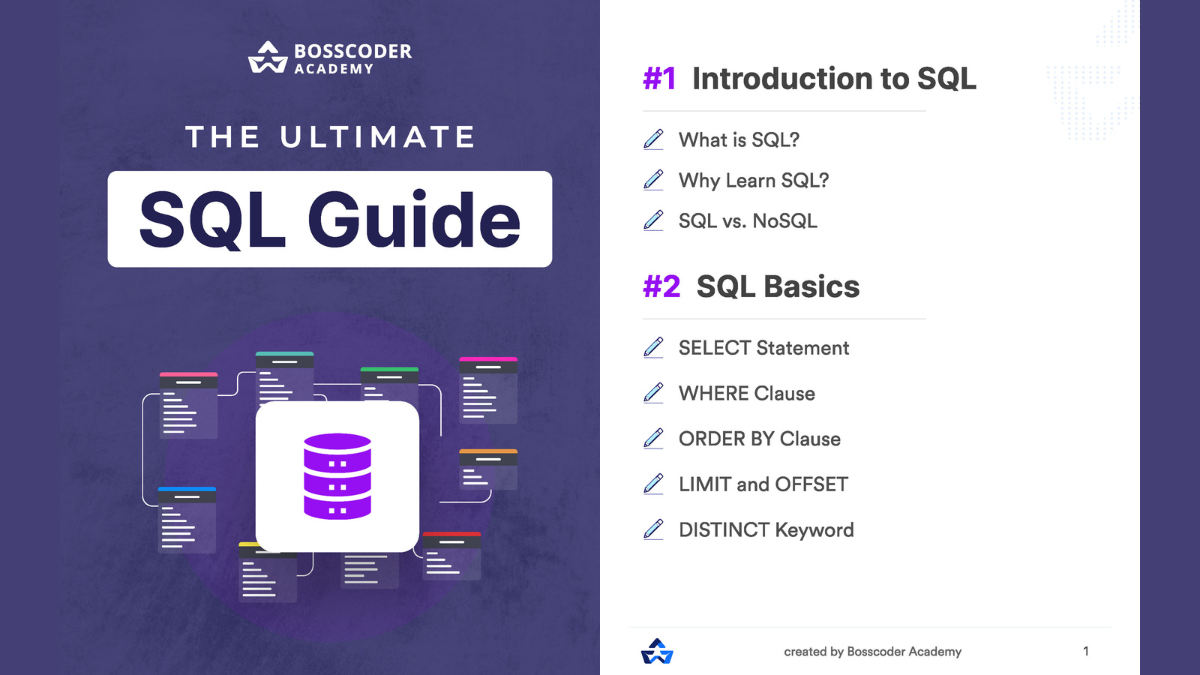 BOSSCODER ACADEMY

THE ULTIMATE

SQL Guide

#1 Introduction to SQL

What is SQL?

Why Learn SQL?

SQL vs. NoSQL

#2 SQL Basics

SELECT Statement

WHERE Clause

ORDER BY Clause

LIMIT and OFFSET

DISTINCT Keyword

created by Bosscoder Academy

1